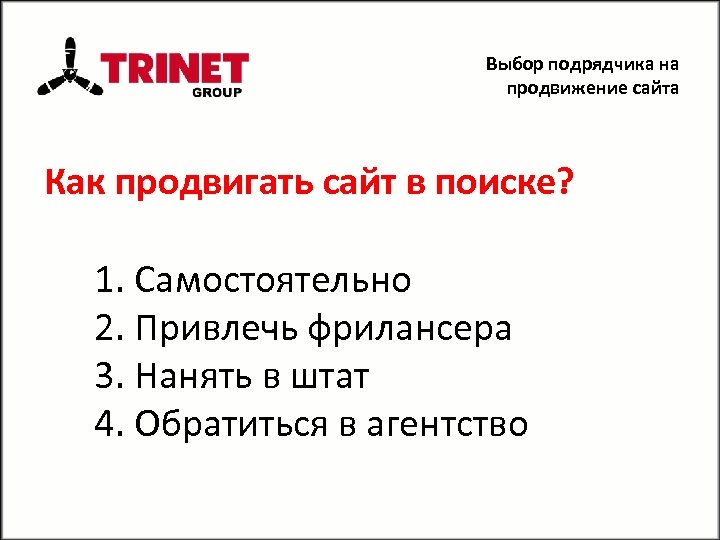 TRINET
GROUP

Выбор подрядчика на продвижение сайта

Как продвигать сайт в поиске?

1. Самостоятельно
2. Привлечь фрилансера
3. Нанять в штат
4. Обратиться в агентство